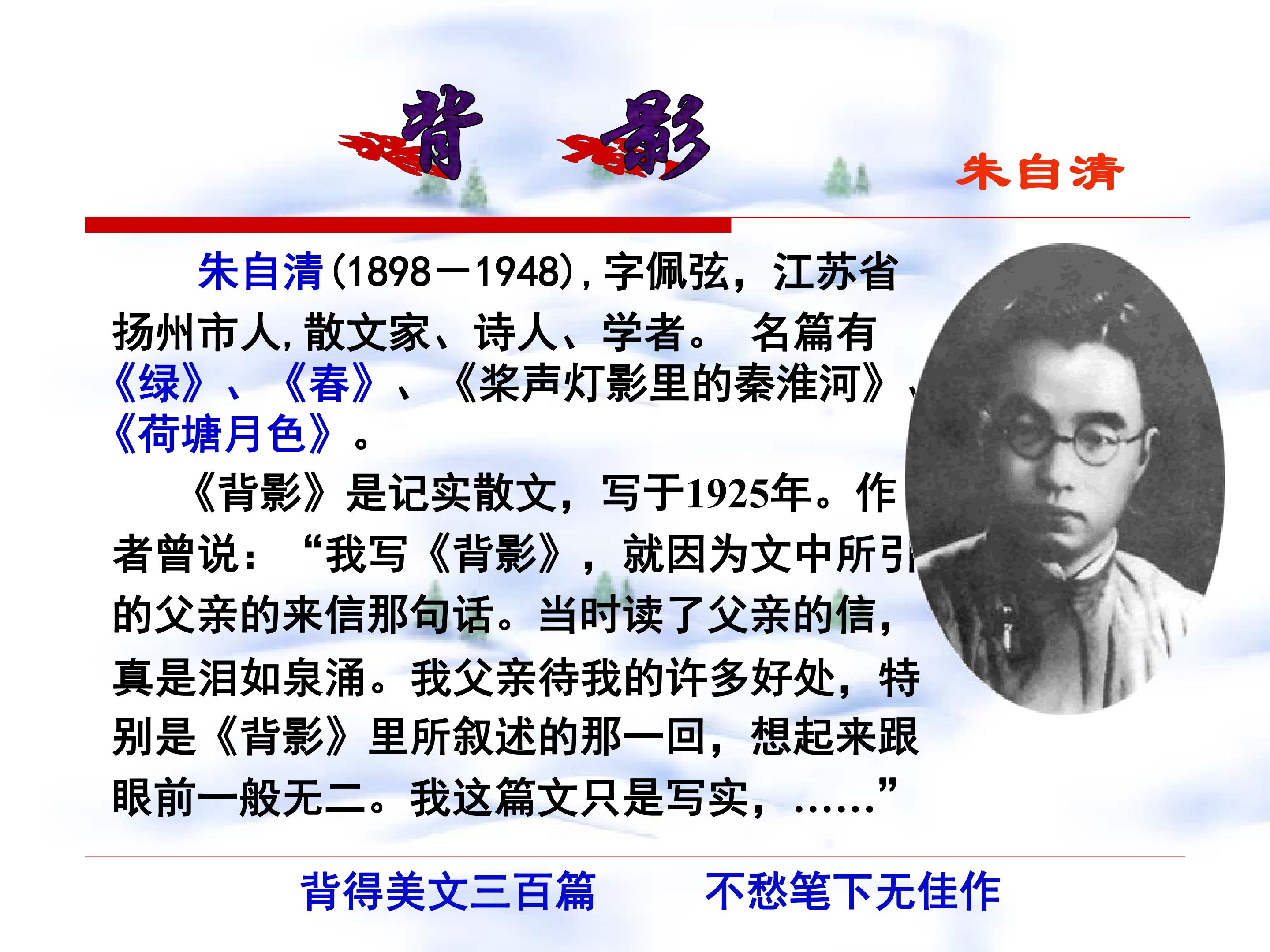 背 影

朱自清

朱自清(1898—1948),字佩弦,江苏省扬州市人,散文家、诗人、学者。 名篇有《绿》、《春》、《桨声灯影里的秦淮河》、《荷塘月色》。

《背影》是记实散文,写于1925年。作者曾说:“我写《背影》,就因为文中所引的父亲的来信那句话。当时读了父亲的信,真是泪如泉涌。我父亲待我的许多好处,特别是《背影》里所叙述的那一回,想起来跟眼前一般无二。我这篇文只是写实,……”

背得美文三百篇 不愁笔下无佳作